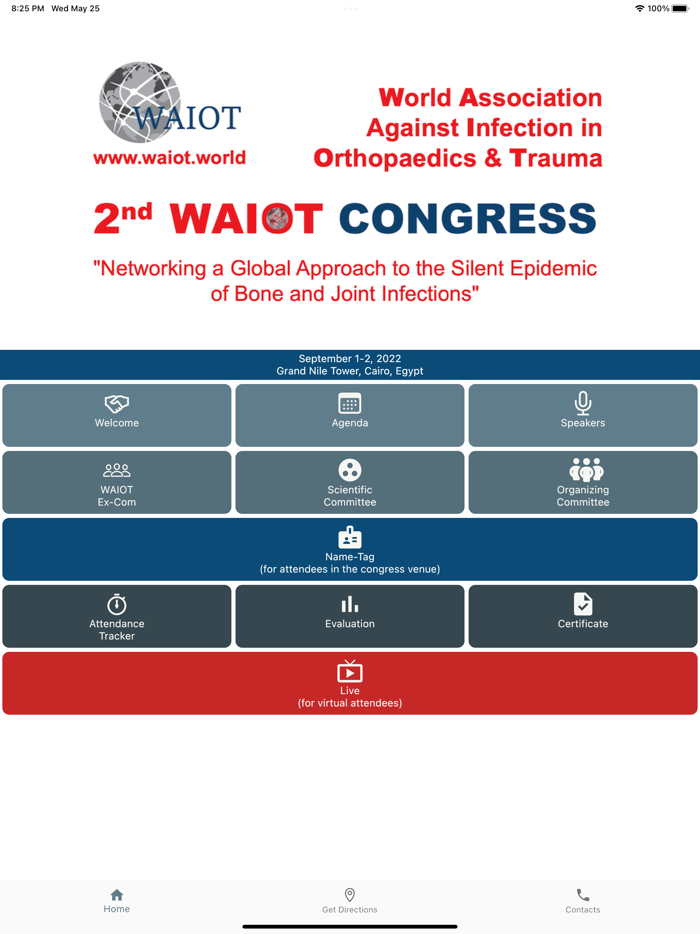 8:25 PM Wed May 25

100%

WAIOT
www.waiot.world

World Association Against Infection in Orthopaedics & Trauma

2nd WAIOT CONGRESS

"Networking a Global Approach to the Silent Epidemic of Bone and Joint Infections"

September 1-2, 2022
Grand Nile Tower, Cairo, Egypt

Welcome

Agenda

Speakers

WAIOT Ex-Com

Scientific Committee

Organizing Committee

Name-Tag
(for attendees in the congress venue)

Attendance Tracker

Evaluation

Certificate

Live
(for virtual attendees)

Home

Get Directions

Contacts